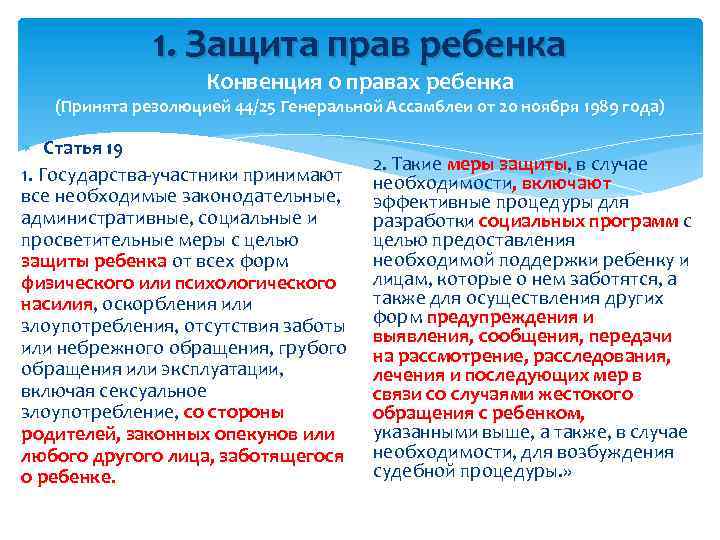 1. Защита прав ребенка
Конвенция о правах ребенка
(Принята резолюцией 44/25 Генеральной Ассамблеи от 20 ноября 1989 года)

Статья 19

1. Государства-участники принимают все необходимые законодательные, административные, социальные и просветительные меры с целью защиты ребенка от всех форм физического или психологического насилия, оскорбления или злоупотребления, отсутствия заботы или небрежного обращения, грубого обращения или эксплуатации, включая сексуальное злоупотребление, со стороны родителей, законных опекунов или любого другого лица, заботящегося о ребенке.

2. Такие меры защиты, в случае необходимости, включают эффективные процедуры для разработки социальных программ с целью предоставления необходимой поддержки ребенку и лицам, которые о нем заботятся, а также для осуществления других форм предупреждения и выявления, сообщения, передачи на рассмотрение, расследования, лечения и последующих мер в связи со случаями жестокого обращения с ребенком, указанными выше, а также, в случае необходимости, для возбуждения судебной процедуры.»